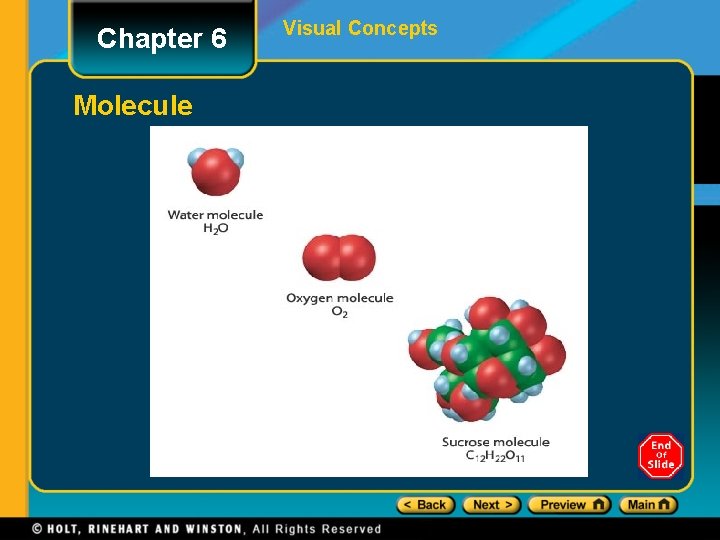 Chapter 6

Visual Concepts

Molecule

Water molecule
$H_2O$

Oxygen molecule
$O_2$

Sucrose molecule
$C_{12}H_{22}O_{11}$

End Of Slide

< Back  Next >  Preview  Main

© HOLT, RINEHART AND WINSTON, All Rights Reserved